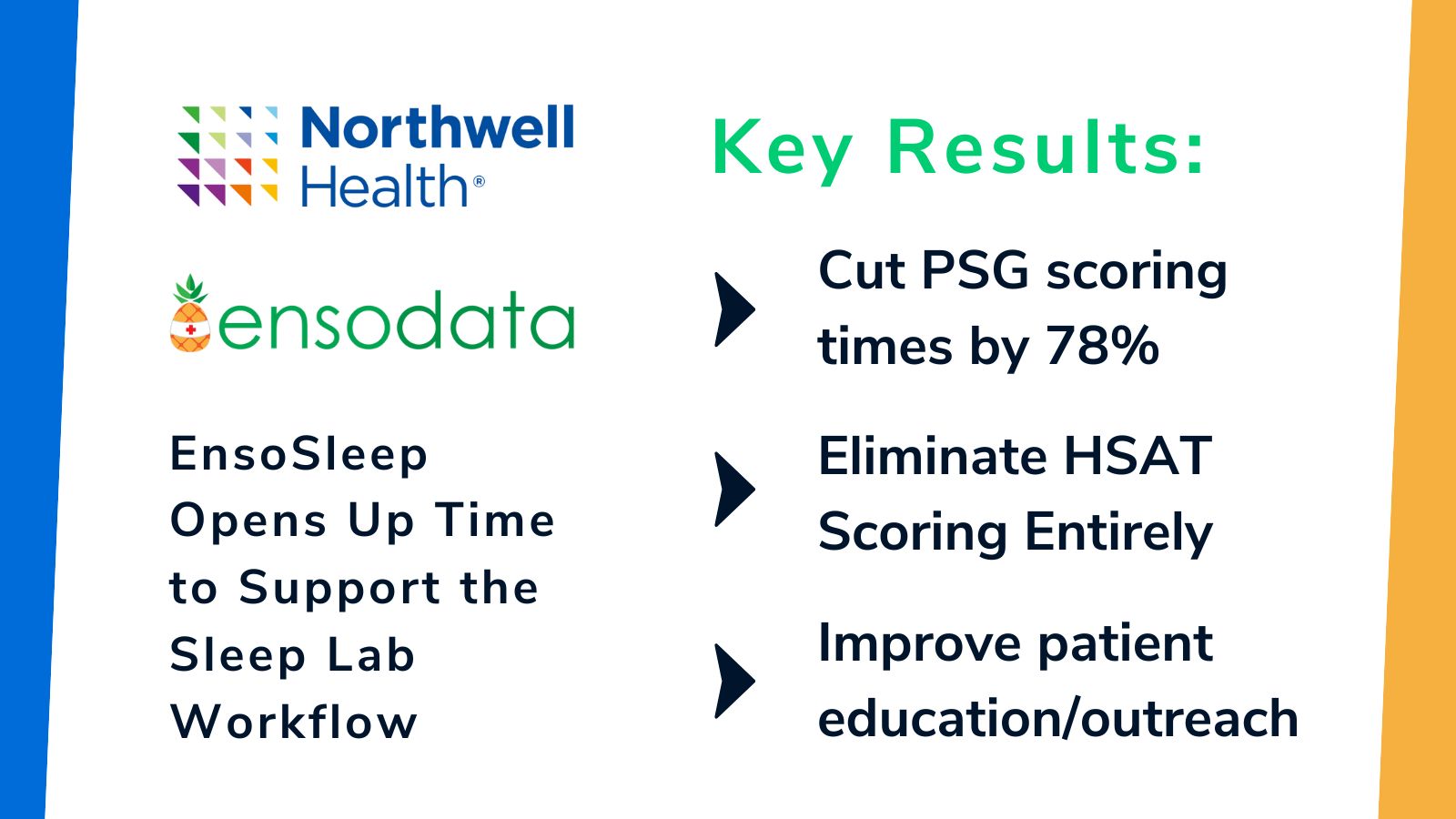 Northwell Health®

ensodata

EnsoSleep Opens Up Time to Support the Sleep Lab Workflow

Key Results:

Cut PSG scoring times by 78%

Eliminate HSAT Scoring Entirely

Improve patient education/outreach